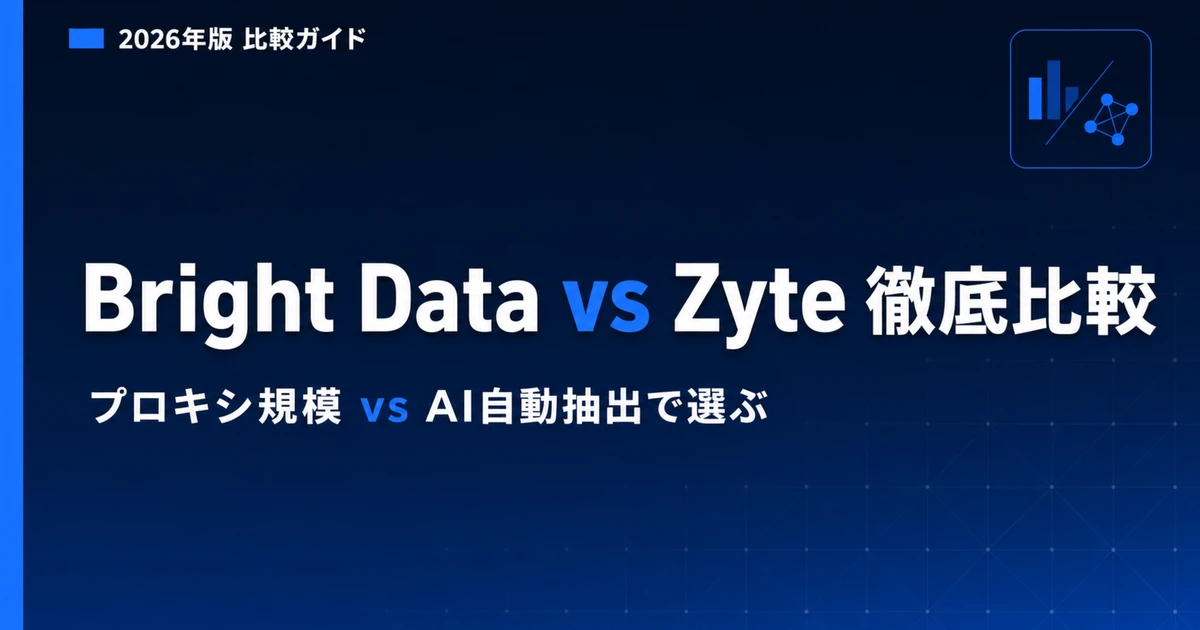 2026年版 比較ガイド

Bright Data vs Zyte 徹底比較

プロキシ規模 vs AI自動抽出で選ぶ